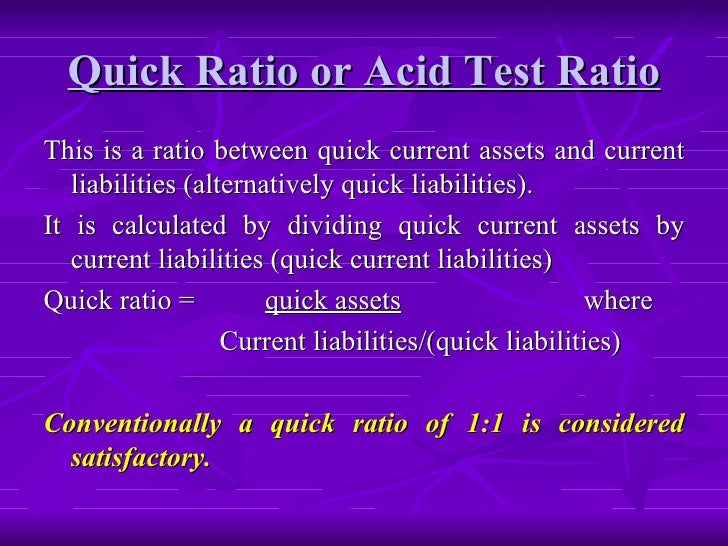 Quick Ratio or Acid Test Ratio

This is a ratio between quick current assets and current liabilities (alternatively quick liabilities).

It is calculated by dividing quick current assets by current liabilities (quick current liabilities)

Quick ratio = quick assets where
Current liabilities/(quick liabilities)

Conventionally a quick ratio of 1:1 is considered satisfactory.